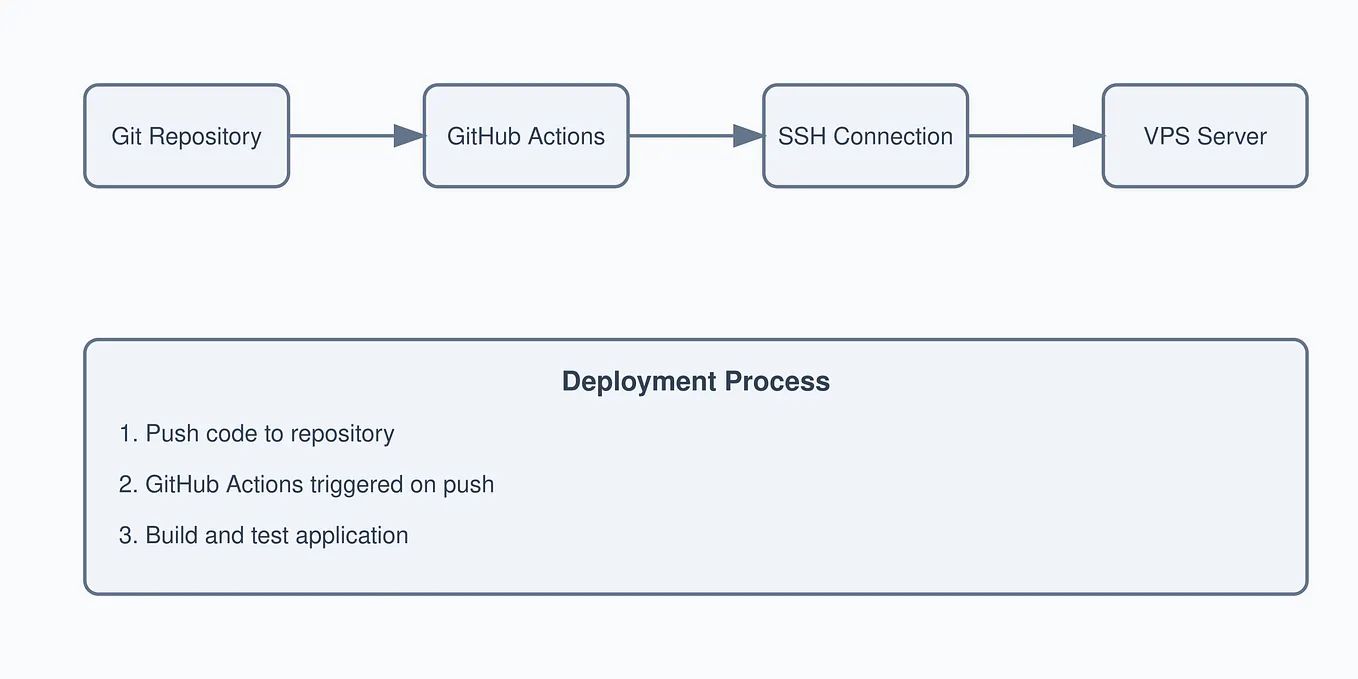 Git Repository

GitHub Actions

SSH Connection

VPS Server

Deployment Process

1. Push code to repository

2. GitHub Actions triggered on push

3. Build and test application